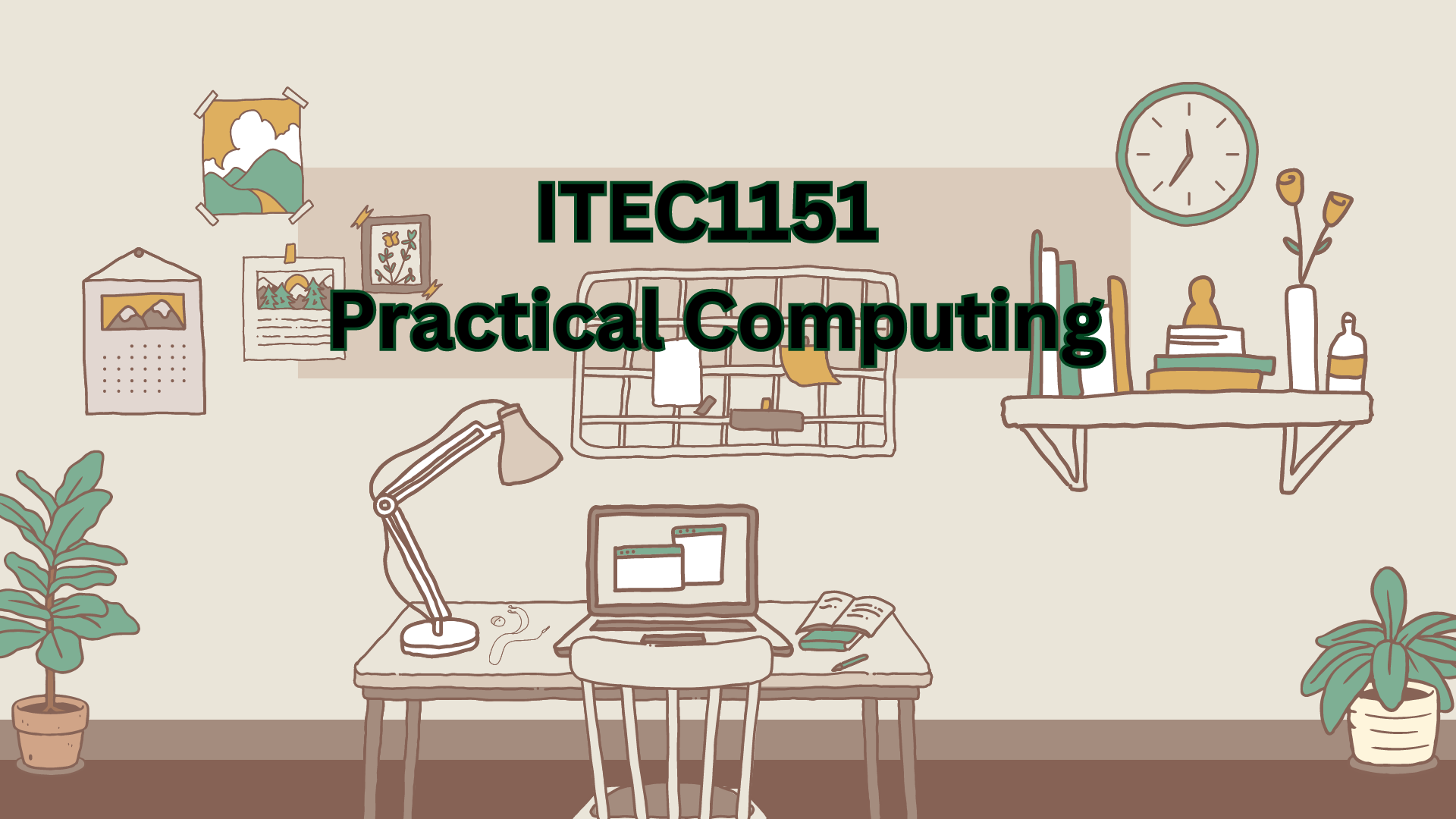 ITEC1151
Practical Computing